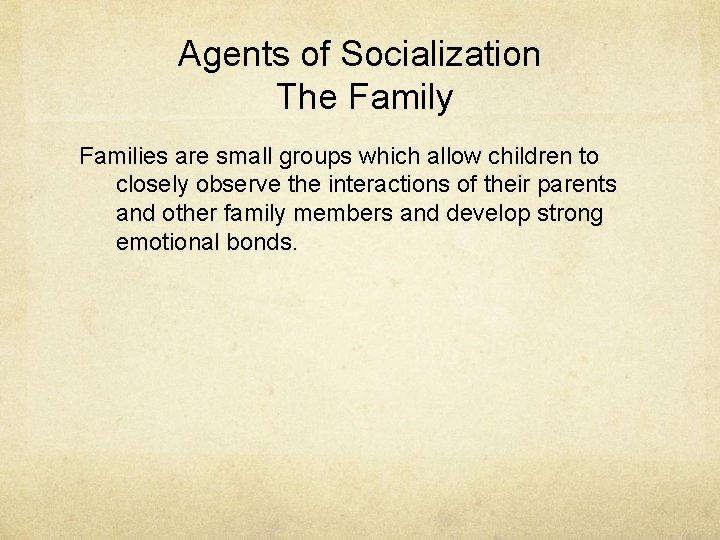 Agents of Socialization
The Family

Families are small groups which allow children to closely observe the interactions of their parents and other family members and develop strong emotional bonds.